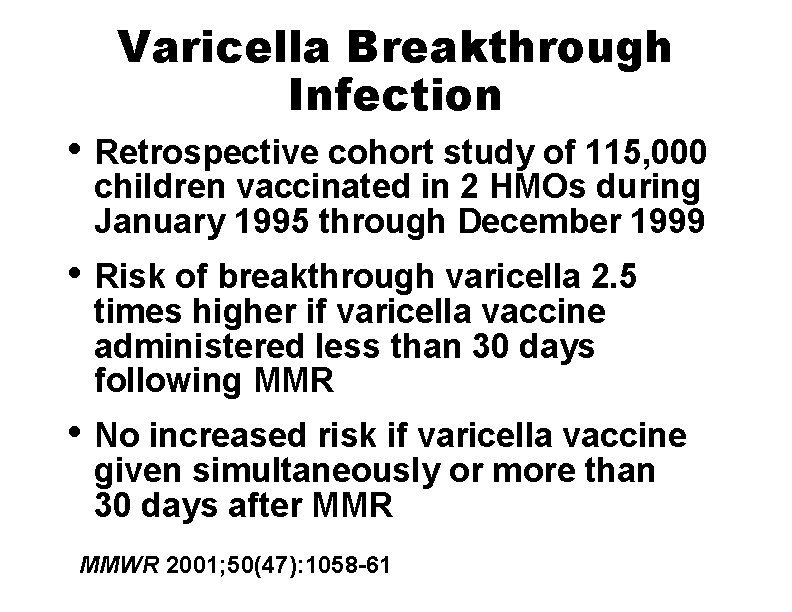 Varicella Breakthrough Infection

• Retrospective cohort study of 115,000 children vaccinated in 2 HMOs during January 1995 through December 1999

• Risk of breakthrough varicella 2.5 times higher if varicella vaccine administered less than 30 days following MMR

• No increased risk if varicella vaccine given simultaneously or more than 30 days after MMR

MMWR 2001;50(47):1058-61